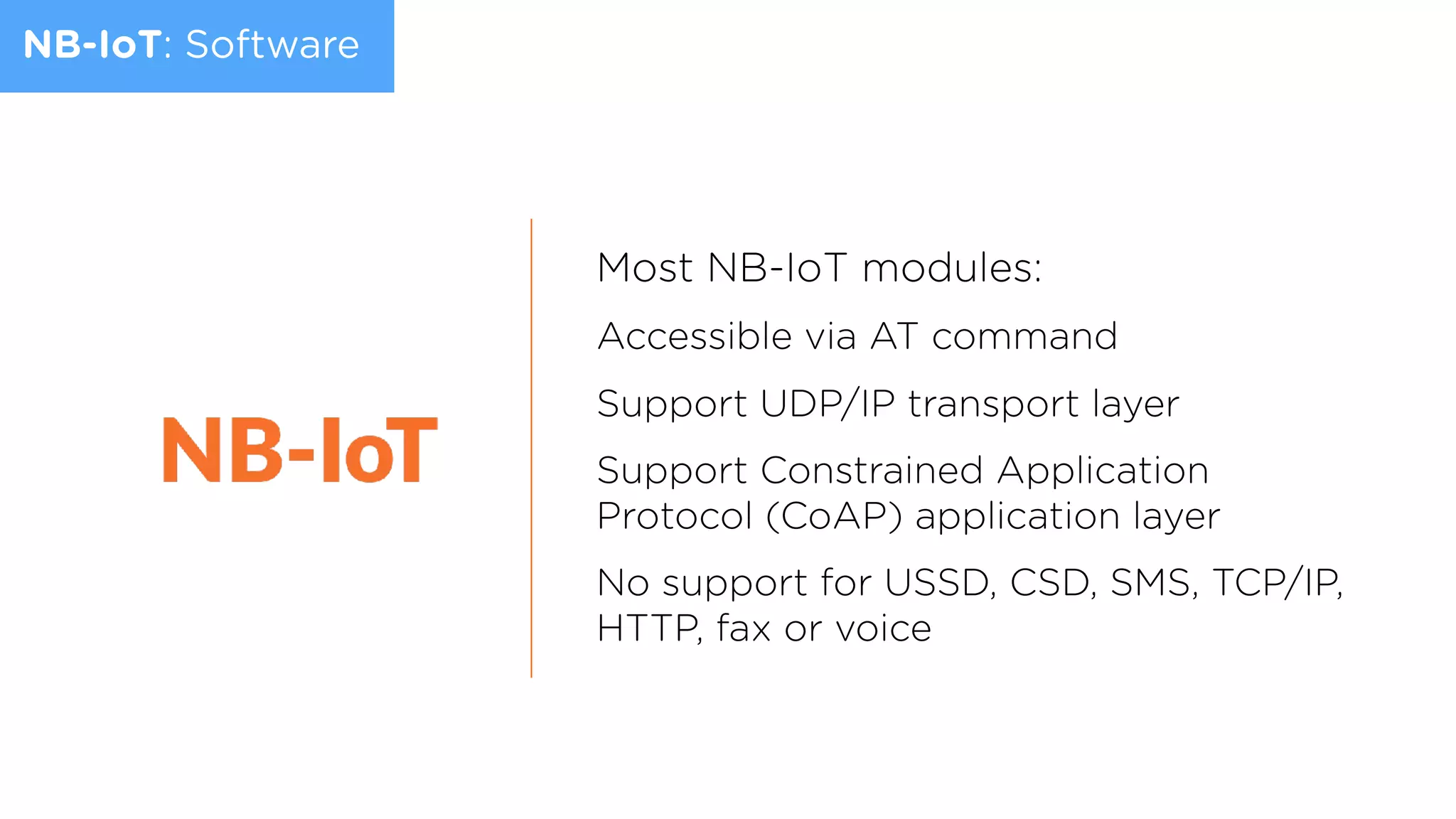 NB-IoT: Software

NB-IoT

Most NB-IoT modules:

Accessible via AT command

Support UDP/IP transport layer

Support Constrained Application Protocol (CoAP) application layer

No support for USSD, CSD, SMS, TCP/IP, HTTP, fax or voice